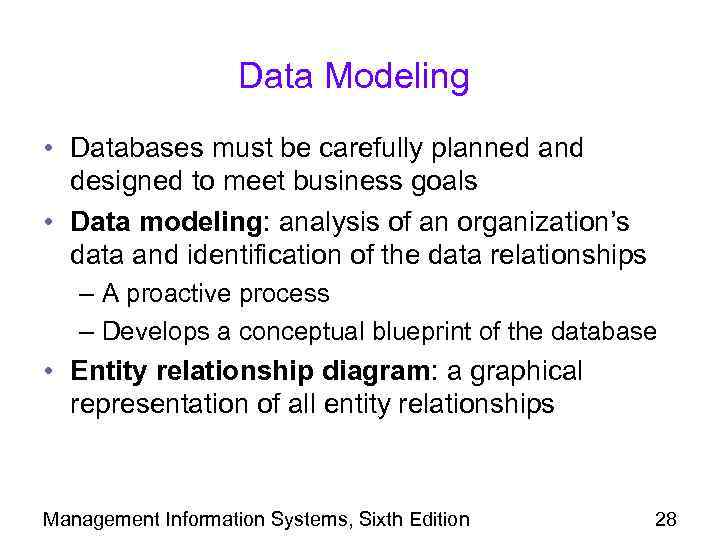 Data Modeling

• Databases must be carefully planned and designed to meet business goals

• Data modeling: analysis of an organization's data and identification of the data relationships

– A proactive process

– Develops a conceptual blueprint of the database

• Entity relationship diagram: a graphical representation of all entity relationships

Management Information Systems, Sixth Edition

28